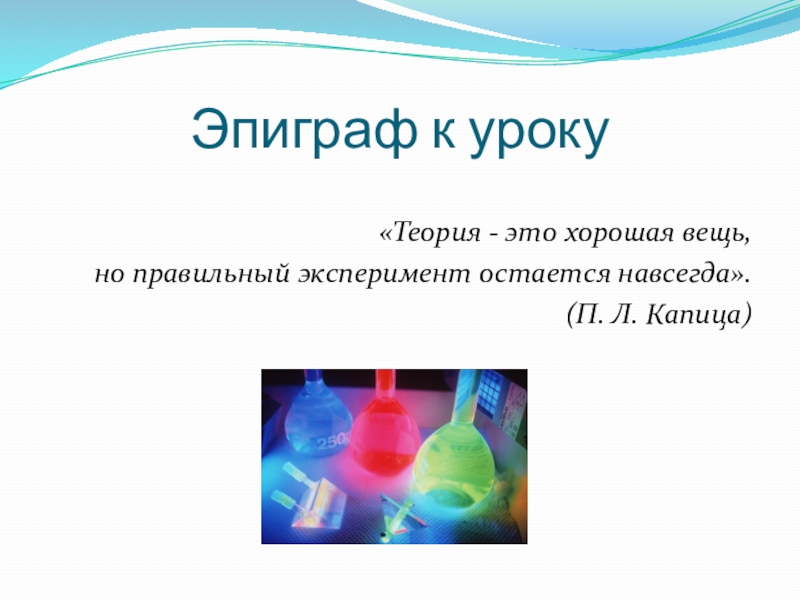 Эпиграф к уроку

«Теория - это хорошая вещь,
но правильный эксперимент остается навсегда».
(П. Л. Капица)

250